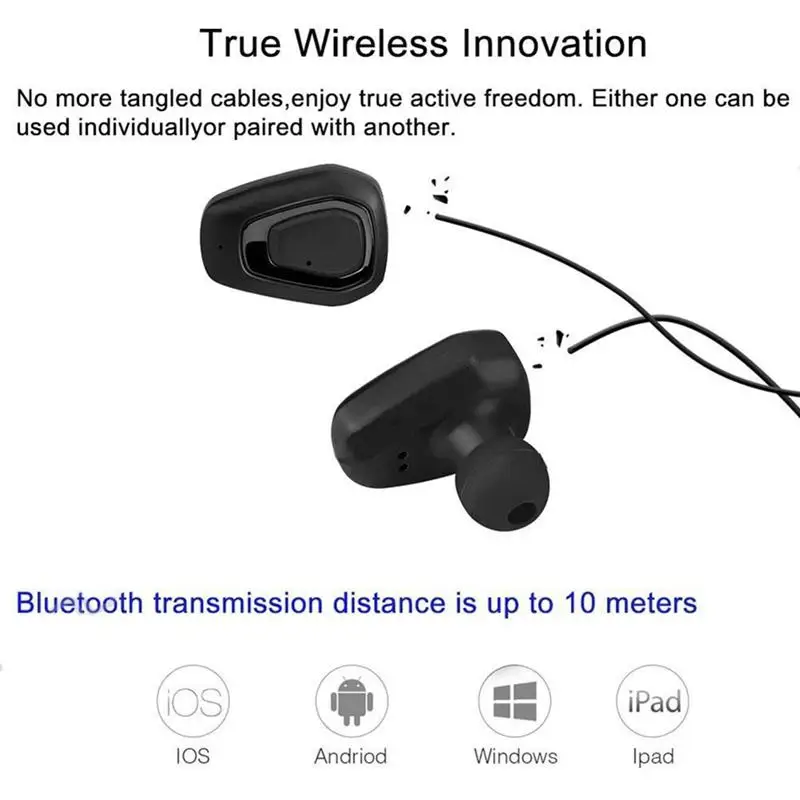 True Wireless Innovation

No more tangled cables,enjoy true active freedom. Either one can be used individuallyor paired with another.

Bluetooth transmission distance is up to 10 meters

iOS
IOS

Andriod

Windows

iPad
Ipad